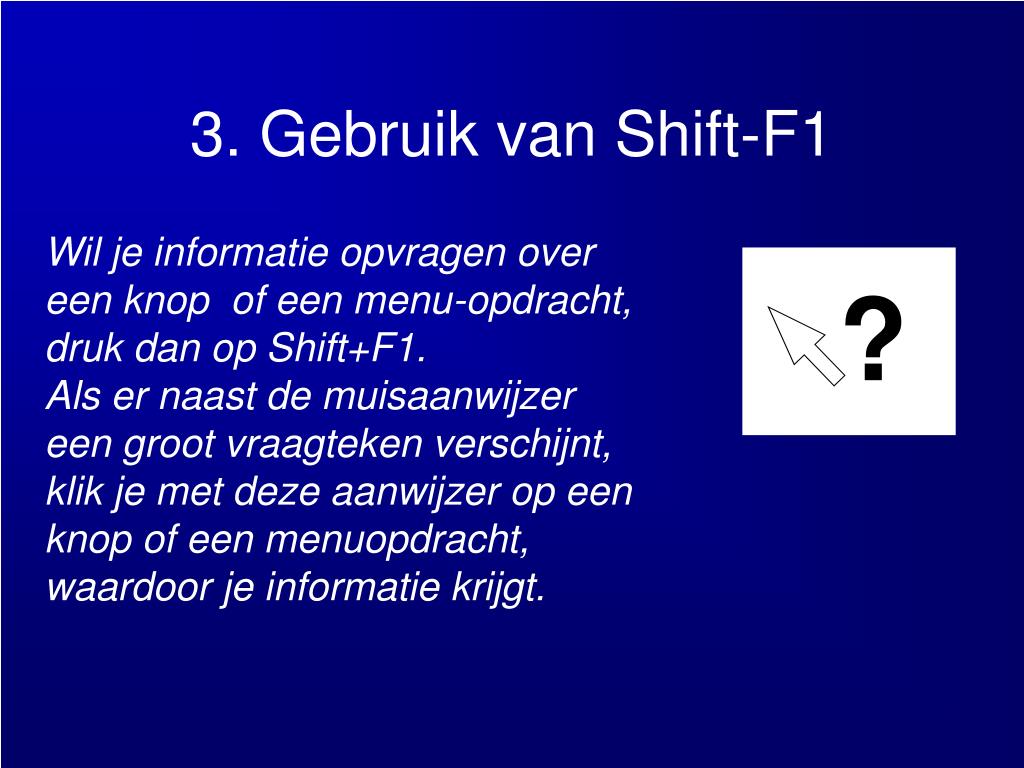 3. Gebruik van Shift-F1

Wil je informatie opvragen over een knop of een menu-opdracht, druk dan op Shift+F1.
Als er naast de muisaanwijzer een groot vraagteken verschijnt, klik je met deze aanwijzer op een knop of een menuopdracht, waardoor je informatie krijgt.

?